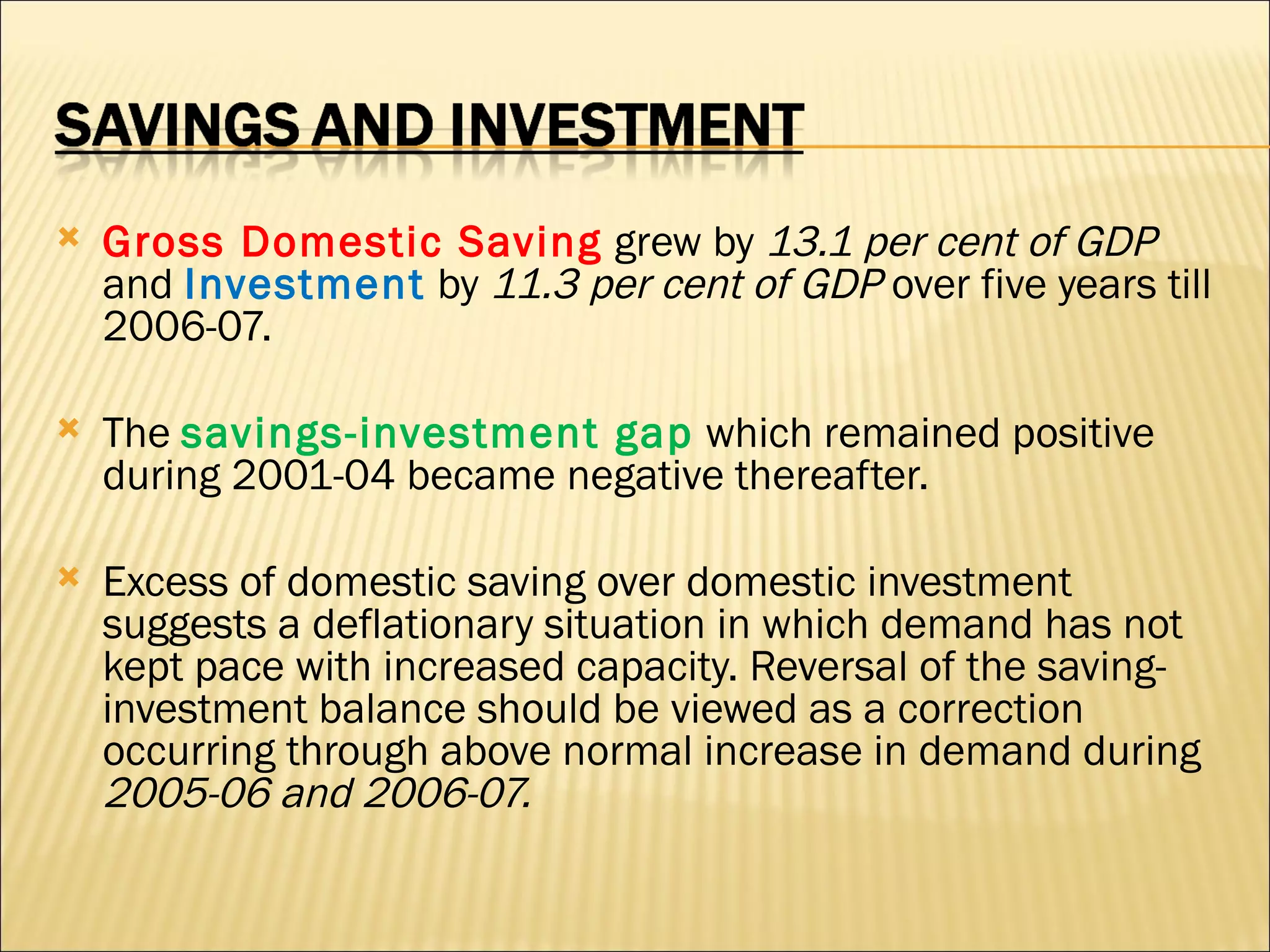 SAVINGS AND INVESTMENT

Gross Domestic Saving grew by 13.1 per cent of GDP and Investment by 11.3 per cent of GDP over five years till 2006-07.

The savings-investment gap which remained positive during 2001-04 became negative thereafter.

Excess of domestic saving over domestic investment suggests a deflationary situation in which demand has not kept pace with increased capacity. Reversal of the saving-investment balance should be viewed as a correction occurring through above normal increase in demand during 2005-06 and 2006-07.